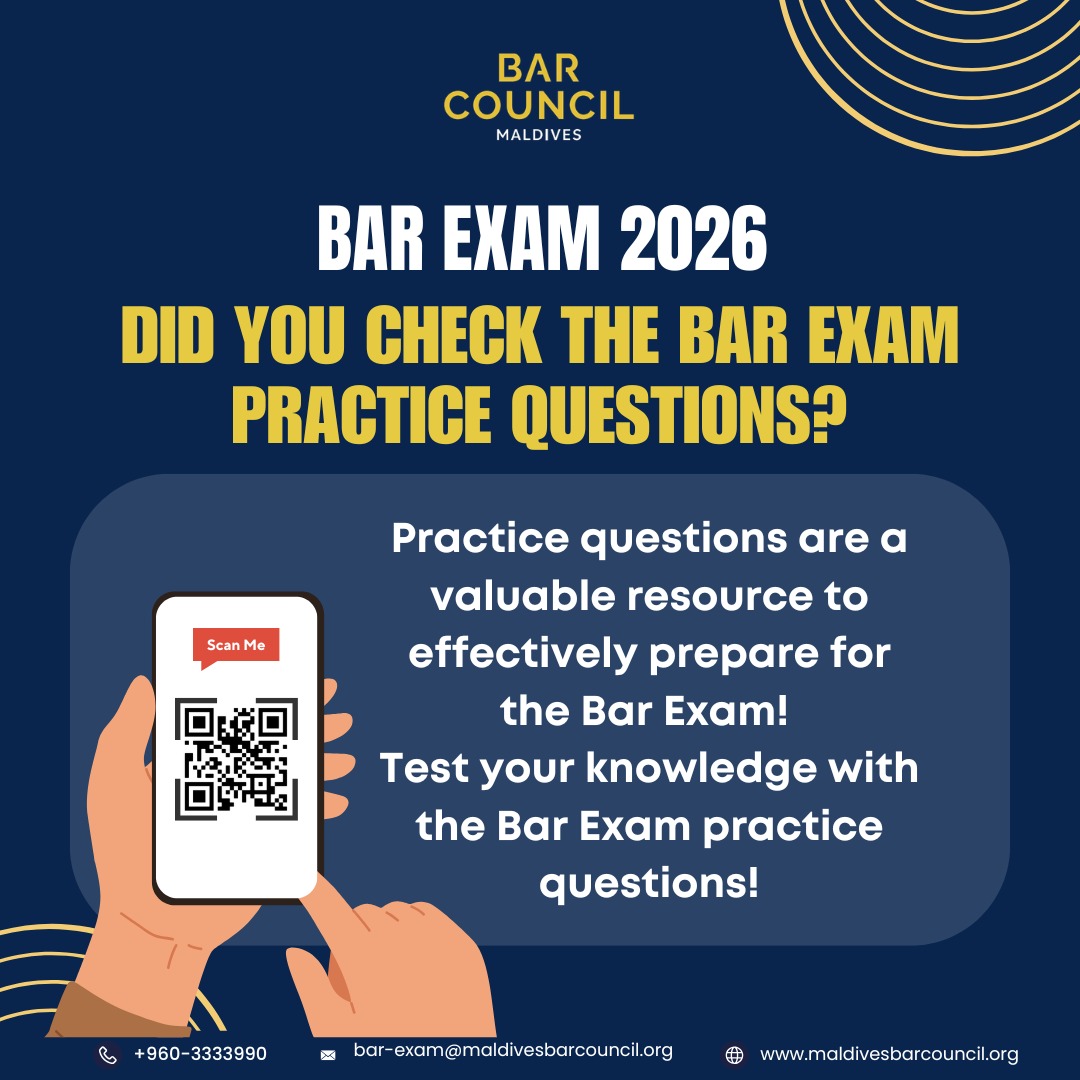 BAR COUNCIL
MALDIVES

BAR EXAM 2026

DID YOU CHECK THE BAR EXAM PRACTICE QUESTIONS?

Scan Me

Practice questions are a valuable resource to effectively prepare for the Bar Exam!
Test your knowledge with the Bar Exam practice questions!

+960-3333990
bar-exam@maldivesbarcouncil.org
www.maldivesbarcouncil.org